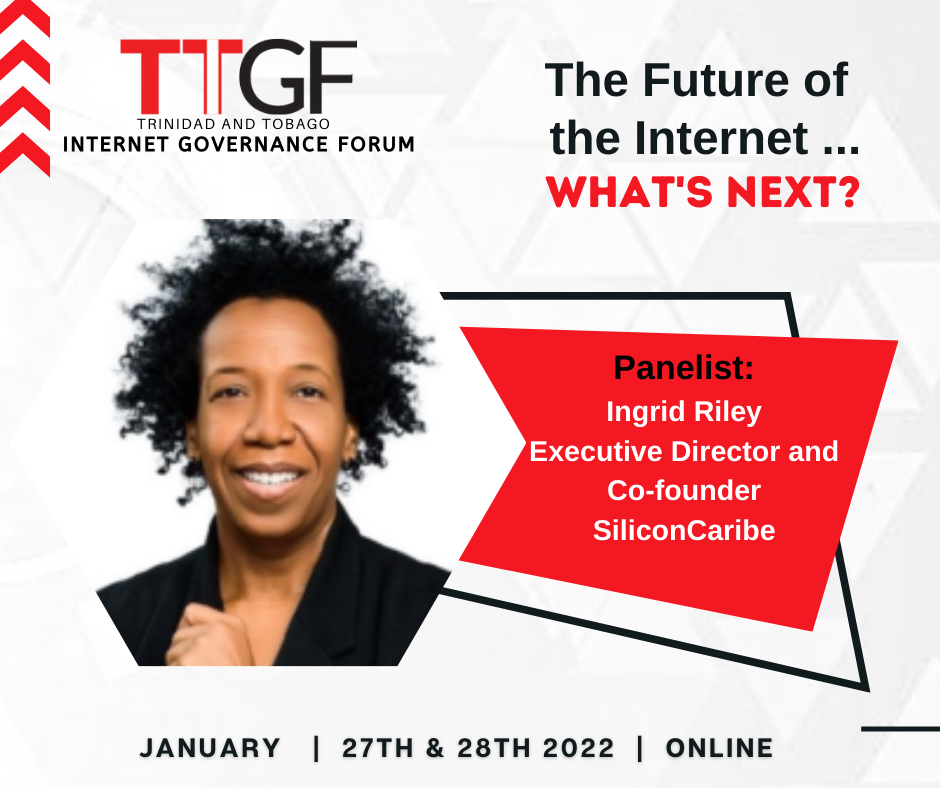 TTGF
TRINIDAD AND TOBAGO
INTERNET GOVERNANCE FORUM

The Future of the Internet ...
WHAT'S NEXT?

Panelist:
Ingrid Riley
Executive Director and Co-founder
SiliconCaribe

JANUARY | 27TH & 28TH 2022 | ONLINE